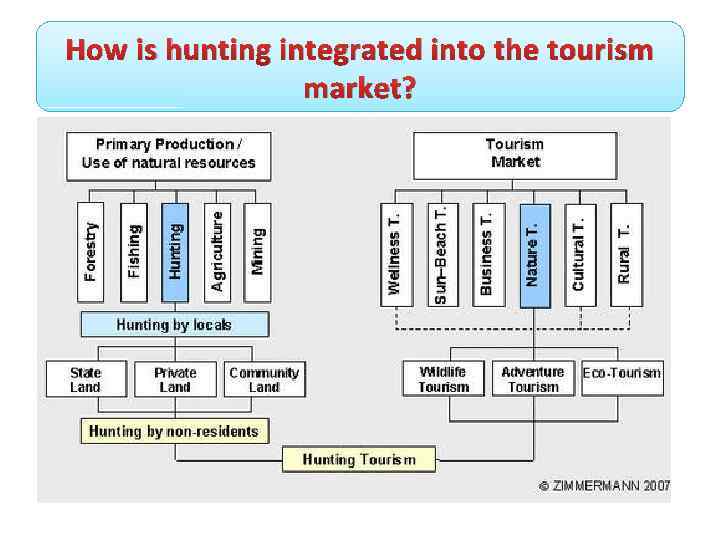 How is hunting integrated into the tourism market?

Primary Production / Use of natural resources

Forestry

Fishing

Hunting

Agriculture

Mining

Hunting by locals

State Land

Private Land

Community Land

Hunting by non-residents

Tourism Market

Wellness T.

Sun–Beach T.

Business T.

Nature T.

Cultural T.

Rural T.

Wildlife Tourism

Adventure Tourism

Eco-Tourism

Hunting Tourism

© ZIMMERMANN 2007